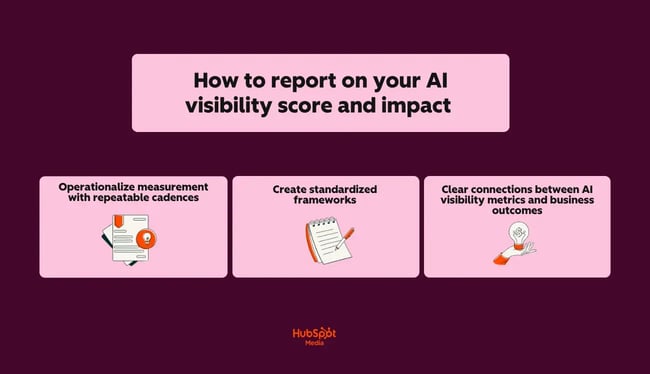 How to report on your AI visibility score and impact

Operationalize measurement with repeatable cadences

Create standardized frameworks

Clear connections between AI visibility metrics and business outcomes

HubSpot Media